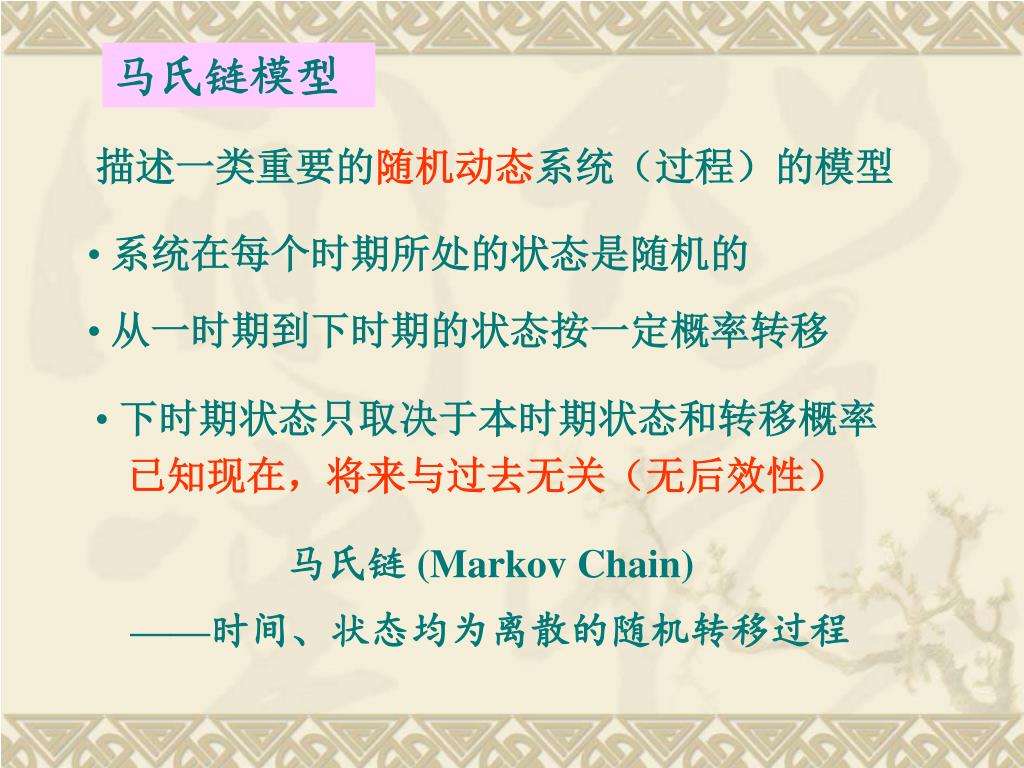 马氏链模型

描述一类重要的随机动态系统（过程）的模型

• 系统在每个时期所处的状态是随机的

• 从一时期到下时期的状态按一定概率转移

• 下时期状态只取决于本时期状态和转移概率
已知现在，将来与过去无关（无后效性）

马氏链 (Markov Chain)
——时间、状态均为离散的随机转移过程